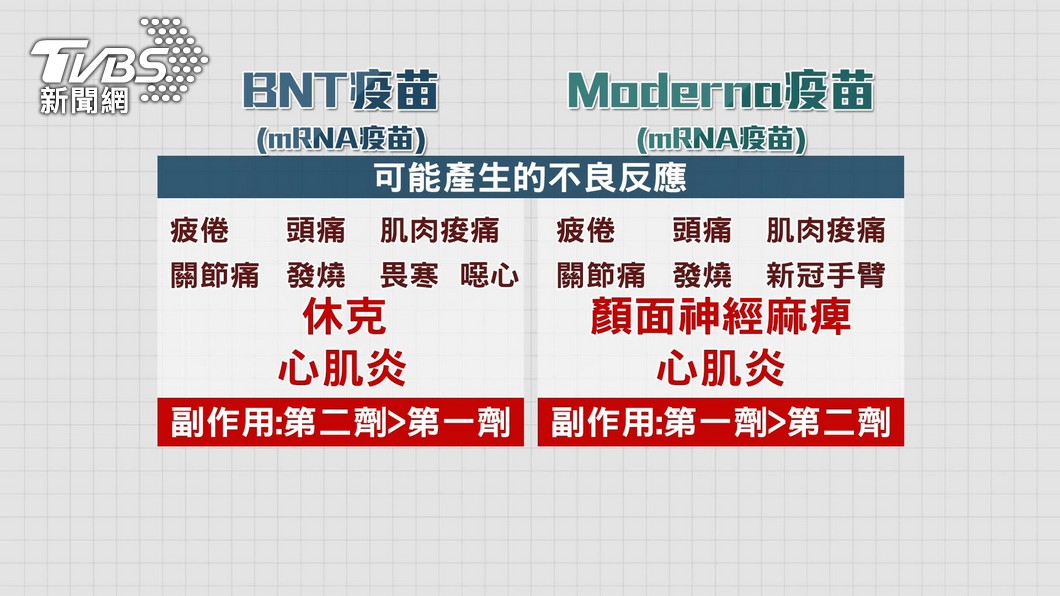 TVBS 新聞網

BNT疫苗
(mRNA疫苗)

Moderna疫苗
(mRNA疫苗)

可能產生的不良反應

疲倦 頭痛 肌肉痠痛
關節痛 發燒 畏寒 噁心
休克
心肌炎
副作用:第二劑>第一劑

疲倦 頭痛 肌肉痠痛
關節痛 發燒 新冠手臂
顏面神經麻痺
心肌炎
副作用:第一劑>第二劑